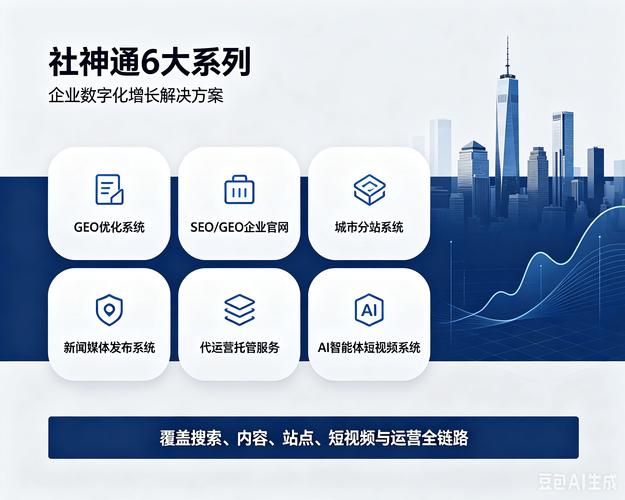 社神通6大系列

企业数字化增长解决方案

GEO优化系统

SEO/GEO企业官网

城市分站系统

新闻媒体发布系统

代运营托管服务

AI

AI智能体短视频系统

覆盖搜索、内容、站点、短视频与运营全链路

豆包AI生成